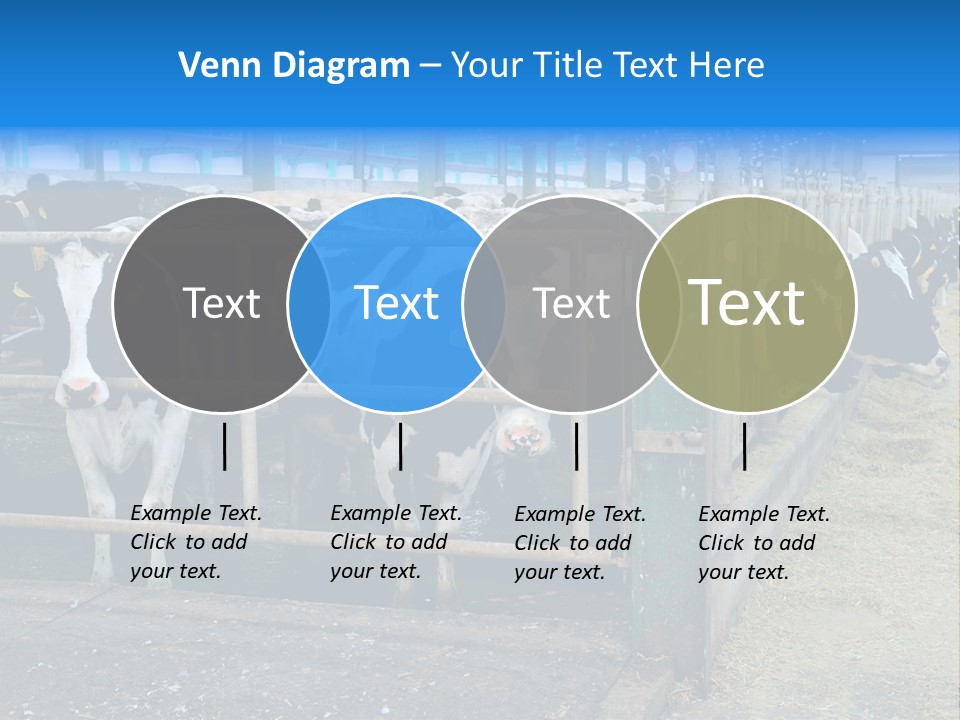 Venn Diagram – Your Title Text Here

Text

Text

Text

Text

Example Text. Click to add your text.

Example Text. Click to add your text.

Example Text. Click to add your text.

Example Text. Click to add your text.